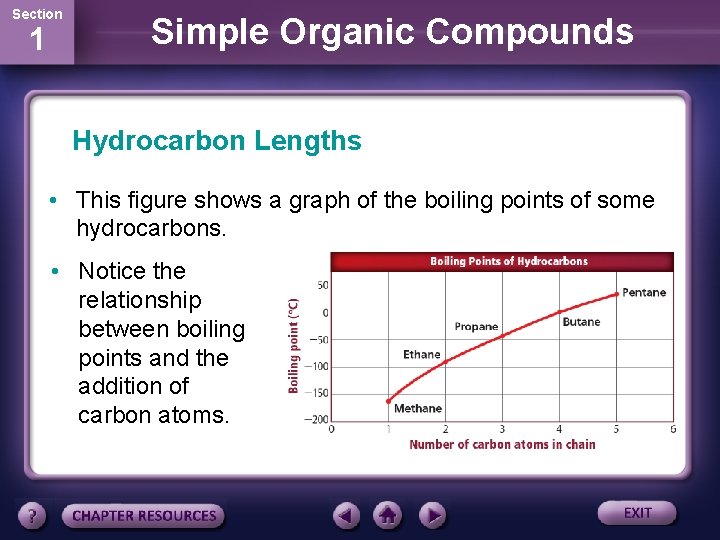 Section
1

Simple Organic Compounds

Hydrocarbon Lengths

• This figure shows a graph of the boiling points of some hydrocarbons.

• Notice the relationship between boiling points and the addition of carbon atoms.

Boiling Points of Hydrocarbons

Boiling point (°C)

50
0
−50
−100
−150
−200

Pentane
Butane
Propane
Ethane
Methane

0 1 2 3 4 5 6

Number of carbon atoms in chain

?
CHAPTER RESOURCES
EXIT